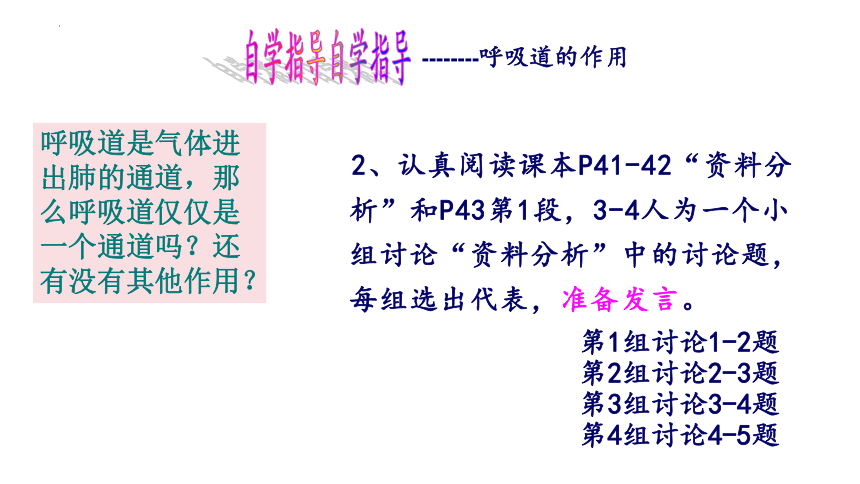 自学指导自学指导 --------呼吸道的作用

呼吸道是气体进出肺的通道，那么呼吸道仅仅是一个通道吗？还有没有其他作用？

2、认真阅读课本P41-42“资料分析”和P43第1段，3-4人为一个小组讨论“资料分析”中的讨论题，每组选出代表，准备发言。

第1组讨论1-2题
第2组讨论2-3题
第3组讨论3-4题
第4组讨论4-5题